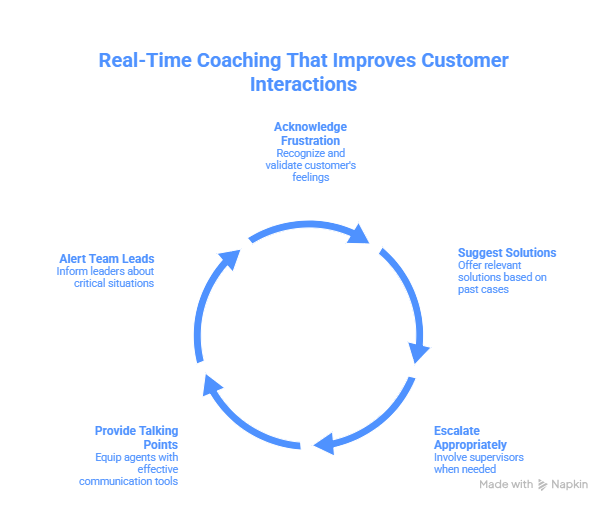 Real-Time Coaching That Improves Customer Interactions

Acknowledge Frustration
Recognize and validate customer's feelings

Suggest Solutions
Offer relevant solutions based on past cases

Escalate Appropriately
Involve supervisors when needed

Provide Talking Points
Equip agents with effective communication tools

Alert Team Leads
Inform leaders about critical situations

Made with Napkin